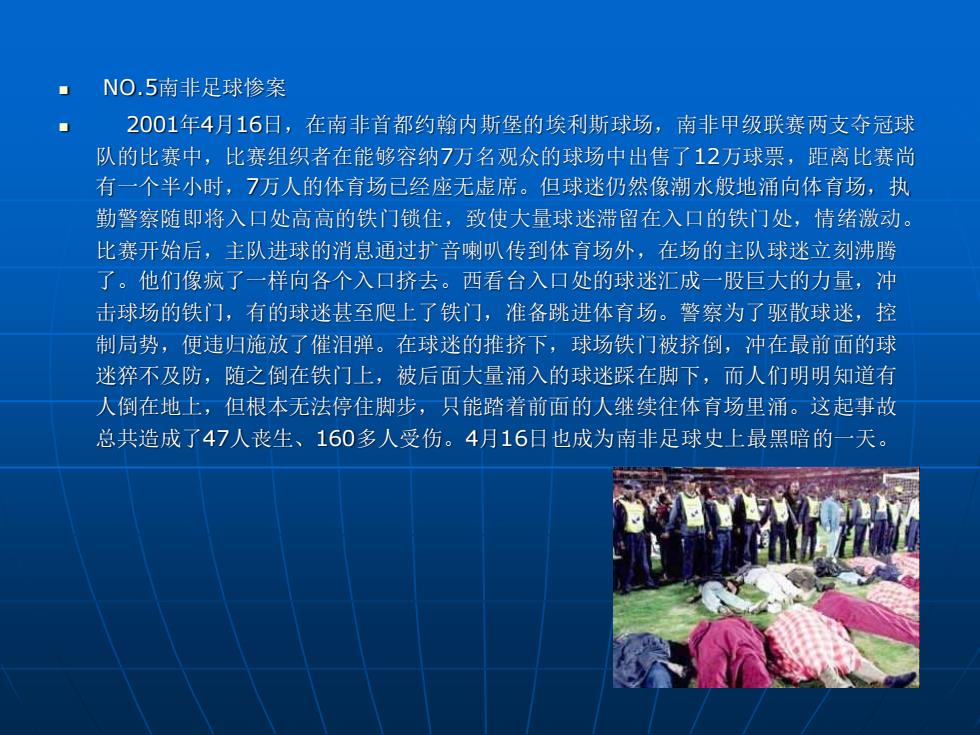 NO.5南非足球惨案

2001年4月16日，在南非首都约翰内斯堡的埃利斯球场，南非甲级联赛两支夺冠球队的比赛中，比赛组织者在能够容纳7万名观众的球场中出售了12万球票，距离比赛尚有一个半小时，7万人的体育场已经座无虚席。但球迷仍然像潮水般地涌向体育场，执勤警察随即将入口处高高的铁门锁住，致使大量球迷滞留在入口的铁门处，情绪激动。比赛开始后，主队进球的消息通过扩音喇叭传到体育场外，在场的主队球迷立刻沸腾了。他们像疯了一样向各个入口挤去。西看台入口处的球迷汇成一股巨大的力量，冲击球场的铁门，有的球迷甚至爬上了铁门，准备跳进体育场。警察为了驱散球迷，控制局势，便违归施放了催泪弹。在球迷的推挤下，球场铁门被挤倒，冲在最前面的球迷猝不及防，随之倒在铁门上，被后面大量涌入的球迷踩在脚下，而人们明明知道有人倒在地上，但根本无法停住脚步，只能踏着前面的人继续往体育场里涌。这起事故总共造成了47人丧生、160多人受伤。4月16日也成为南非足球史上最黑暗的一天。